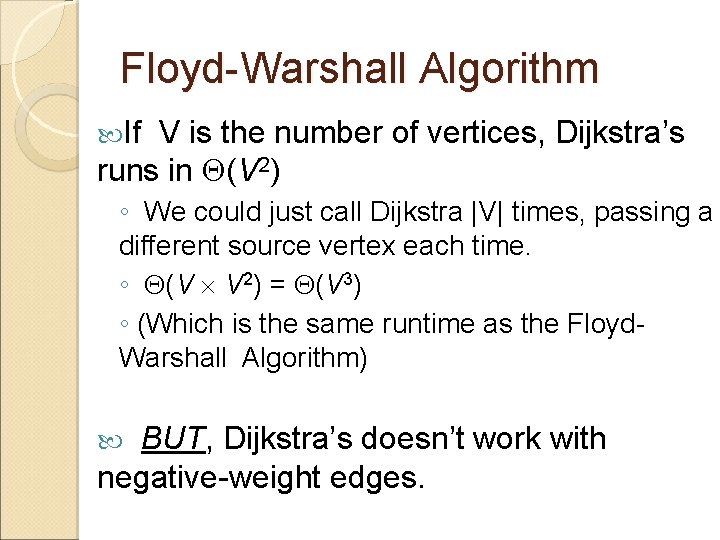 Floyd-Warshall Algorithm

If V is the number of vertices, Dijkstra's runs in $\Theta(V^2)$

◦ We could just call Dijkstra |V| times, passing a different source vertex each time.

◦ $\Theta(V \times V^2) = \Theta(V^3)$

◦ (Which is the same runtime as the Floyd-Warshall Algorithm)

BUT, Dijkstra's doesn't work with negative-weight edges.